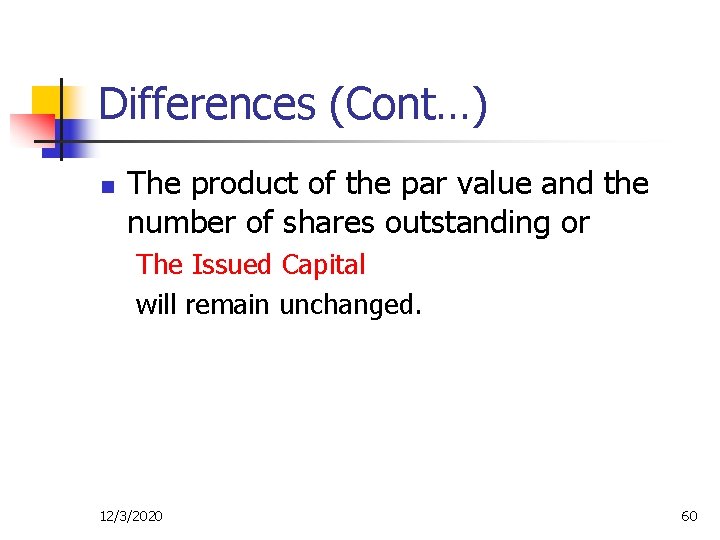 Differences (Cont…)

The product of the par value and the number of shares outstanding or

The Issued Capital

will remain unchanged.

12/3/2020

60